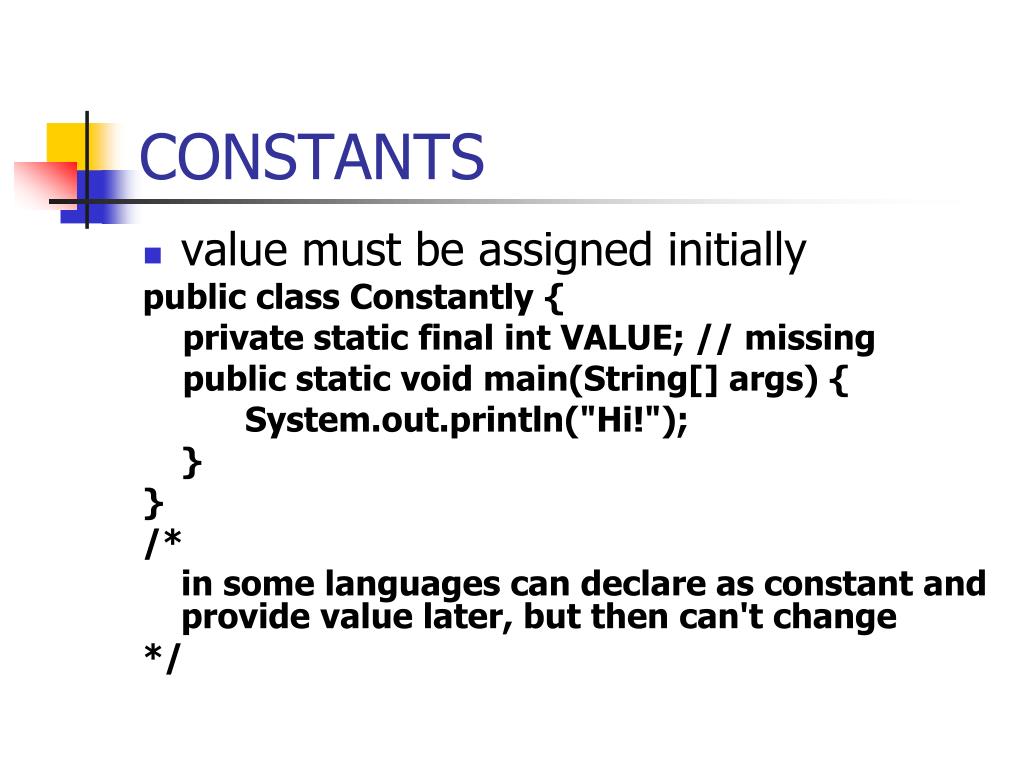 CONSTANTS

value must be assigned initially

public class Constantly {
private static final int VALUE; // missing
public static void main(String[] args) {
System.out.println("Hi!");
}
}
/*
in some languages can declare as constant and provide value later, but then can't change
*/